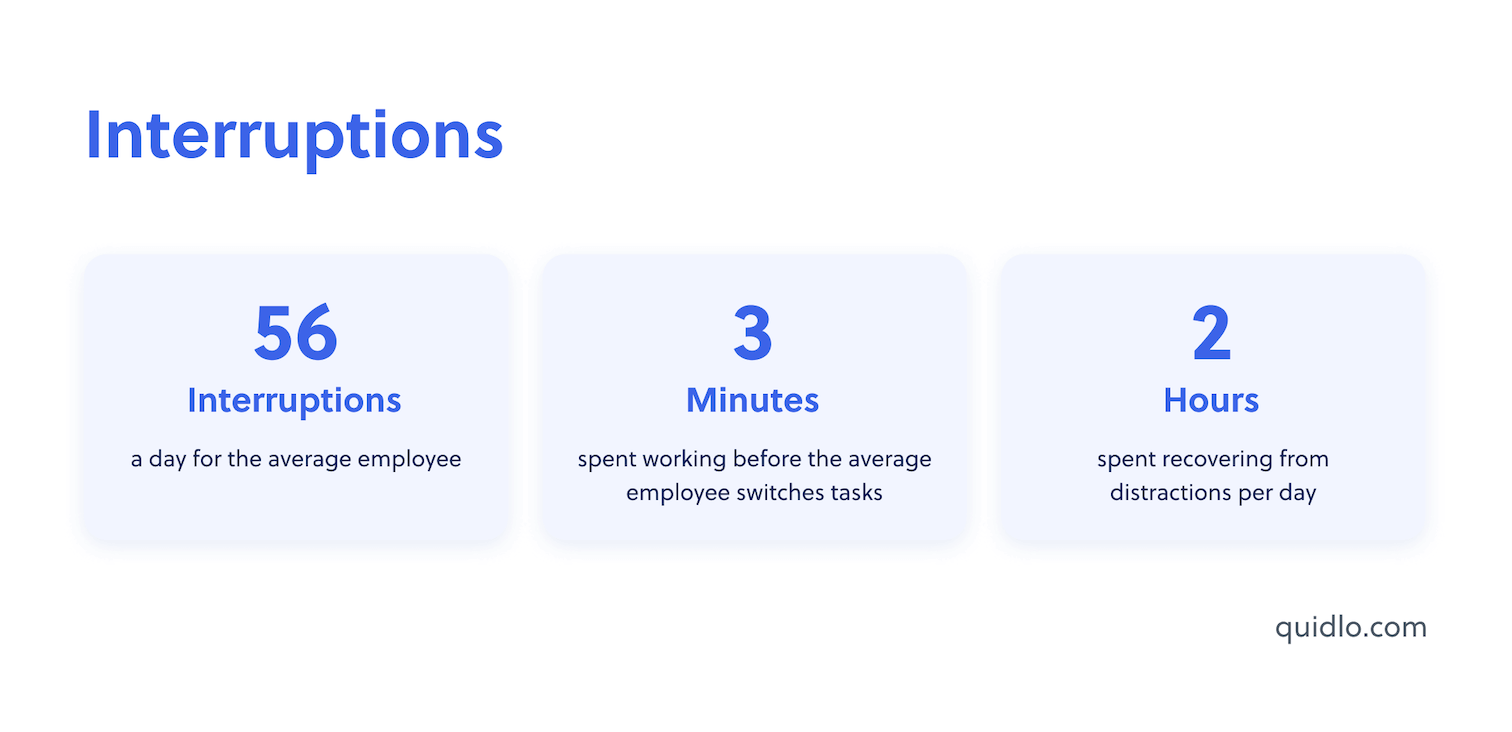 Interruptions

56
Interruptions
a day for the average employee

3
Minutes
spent working before the average employee switches tasks

2
Hours
spent recovering from distractions per day

quidlo.com